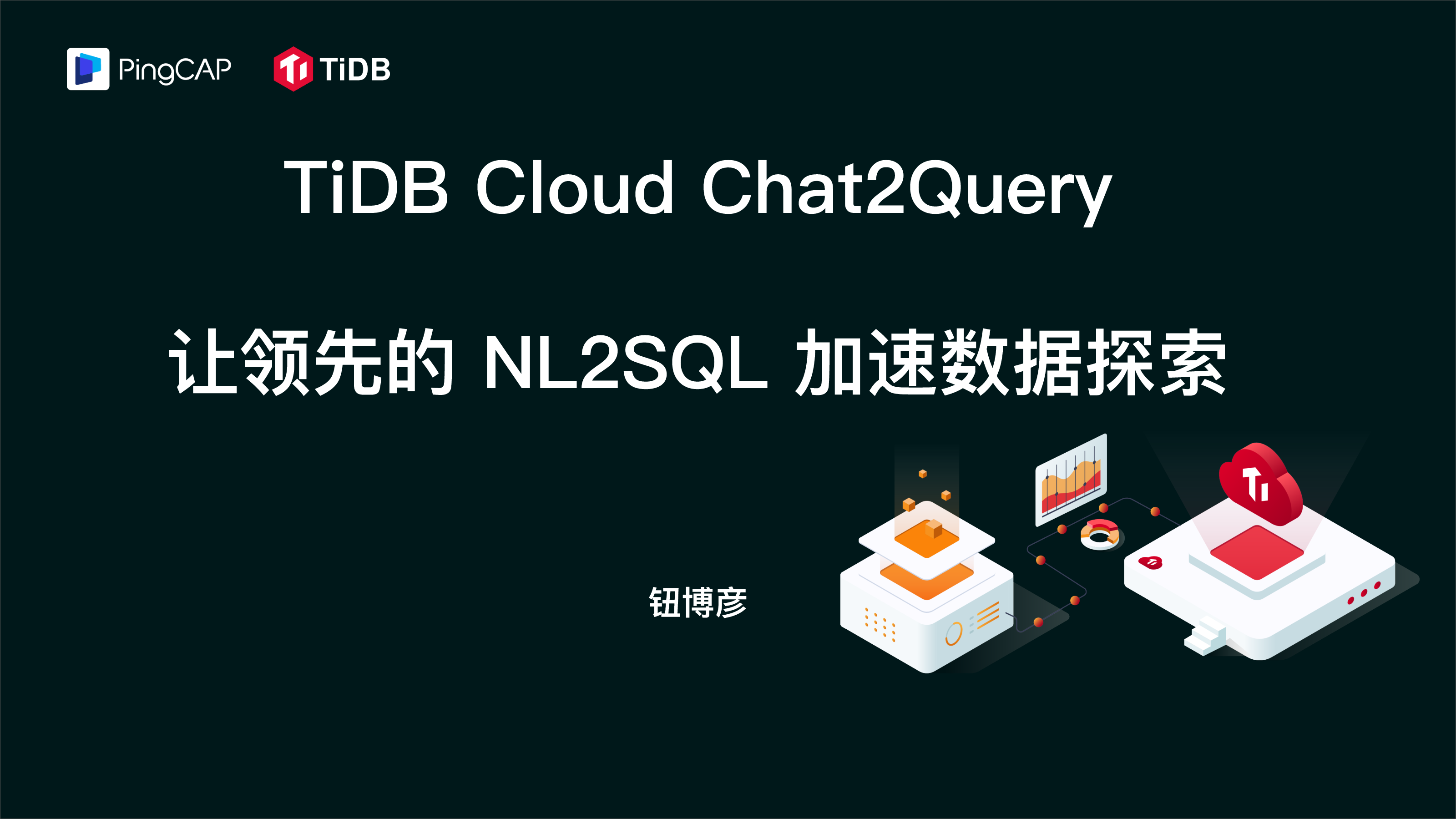 PingCAP TiDB

TiDB Cloud Chat2Query

让领先的 NL2SQL 加速数据探索

钮博彦